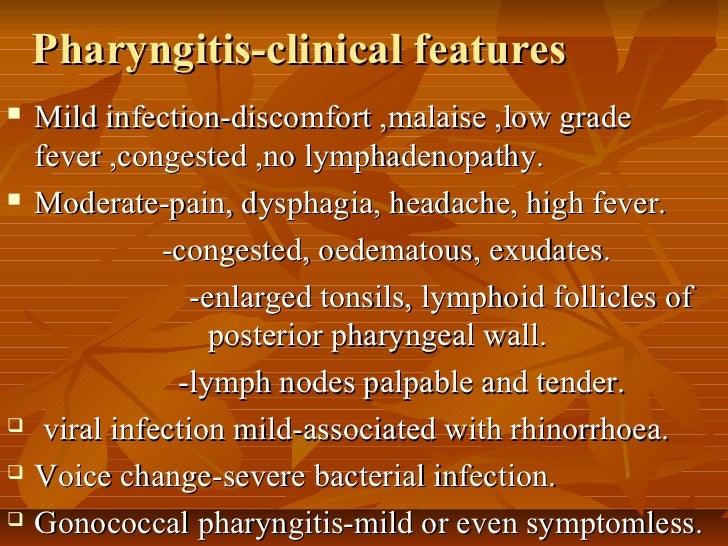 Pharyngitis-clinical features

Mild infection-discomfort ,malaise ,low grade fever ,congested ,no lymphadenopathy.

Moderate-pain, dysphagia, headache, high fever.

-congested, oedematous, exudates.

-enlarged tonsils, lymphoid follicles of posterior pharyngeal wall.

-lymph nodes palpable and tender.

viral infection mild-associated with rhinorrhoea.

Voice change-severe bacterial infection.

Gonococcal pharyngitis-mild or even symptomless.